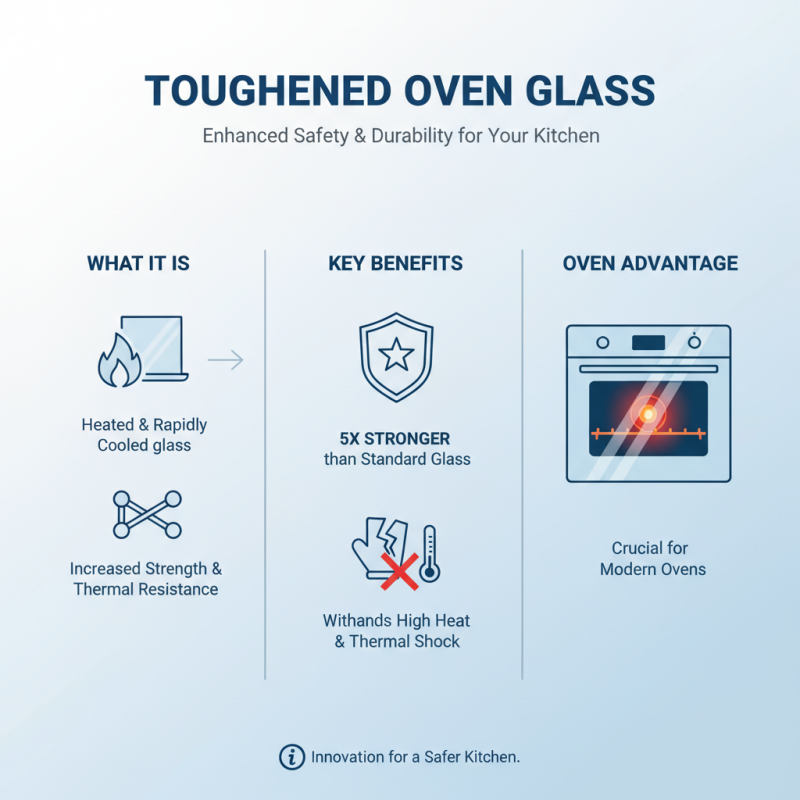 TOUGHENED OVEN GLASS

Enhanced Safety & Durability for Your Kitchen

WHAT IT IS

Heated & Rapidly Cooled glass

Increased Strength & Thermal Resistance

KEY BENEFITS

5X STRONGER than Standard Glass

Withands High Heat & Thermal Shock

OVEN ADVANTAGE

Crucial for Modern Ovens

Innovation for a Safer Kitchen.